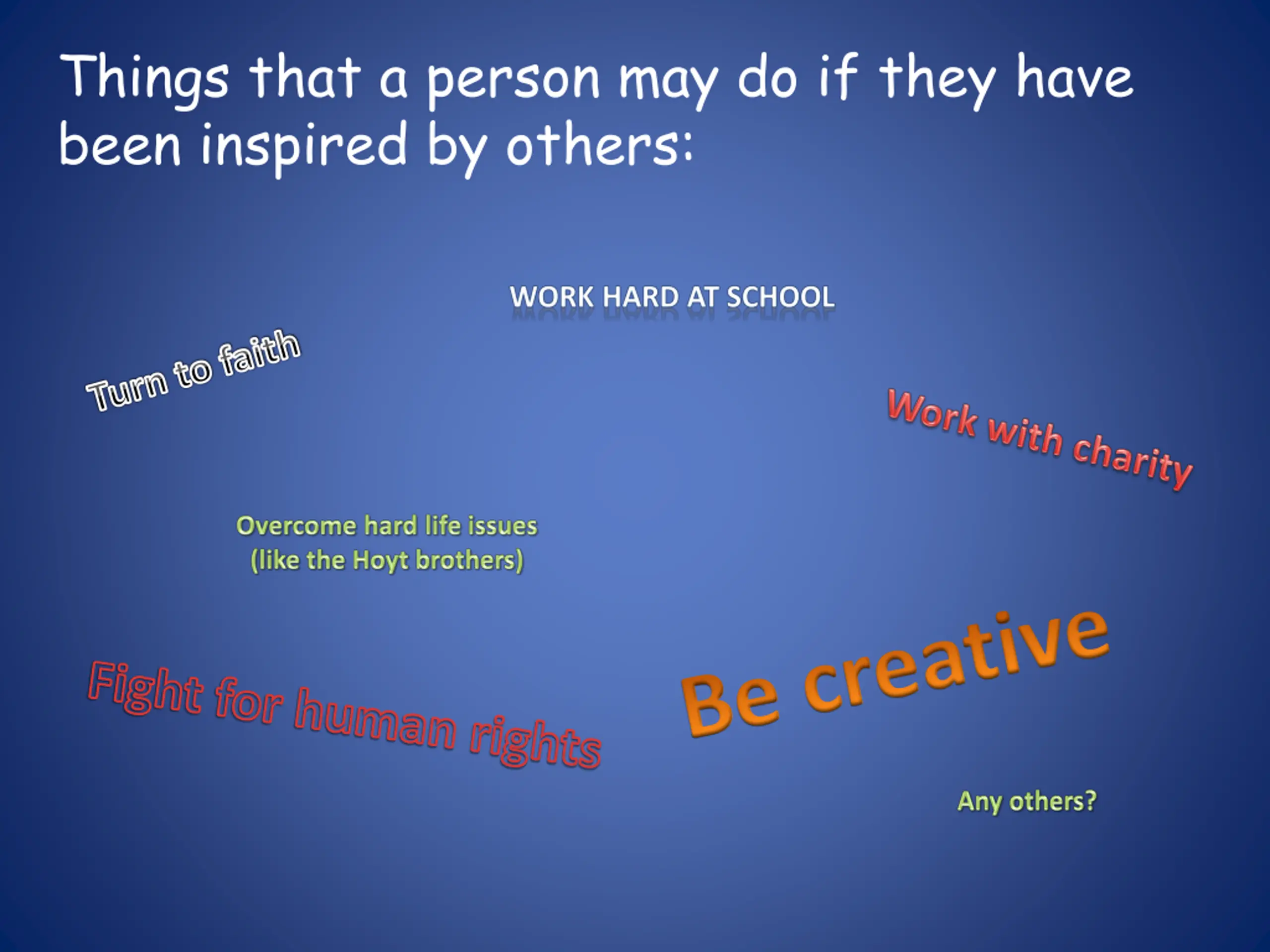 Things that a person may do if they have been inspired by others:

WORK HARD AT SCHOOL

Turn to faith

Work with charity

Overcome hard life issues (like the Hoyt brothers)

Fight for human rights

Be creative

Any others?